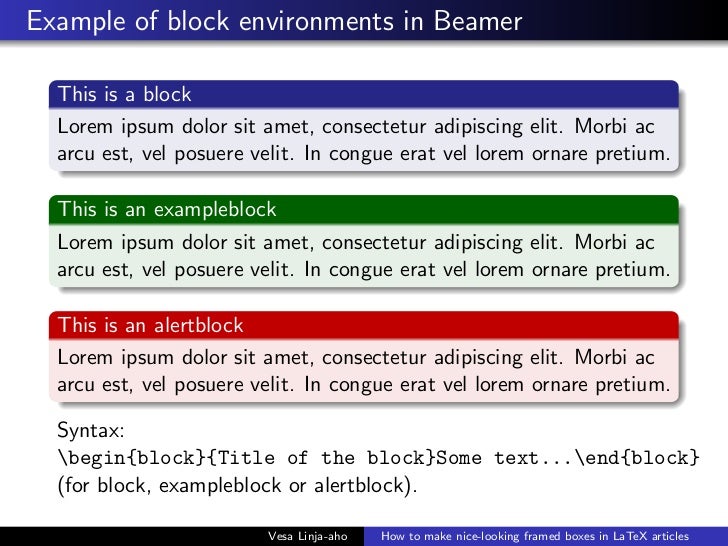 Example of block environments in Beamer

This is a block

Lorem ipsum dolor sit amet, consectetur adipiscing elit. Morbi ac arcu est, vel posuere velit. In congue erat vel lorem ornare pretium.

This is an exampleblock

Lorem ipsum dolor sit amet, consectetur adipiscing elit. Morbi ac arcu est, vel posuere velit. In congue erat vel lorem ornare pretium.

This is an alertblock

Lorem ipsum dolor sit amet, consectetur adipiscing elit. Morbi ac arcu est, vel posuere velit. In congue erat vel lorem ornare pretium.

Syntax:
\begin{block}{Title of the block}Some text...\end{block}
(for block, exampleblock or alertblock).

Vesa Linja-aho How to make nice-looking framed boxes in LaTeX articles